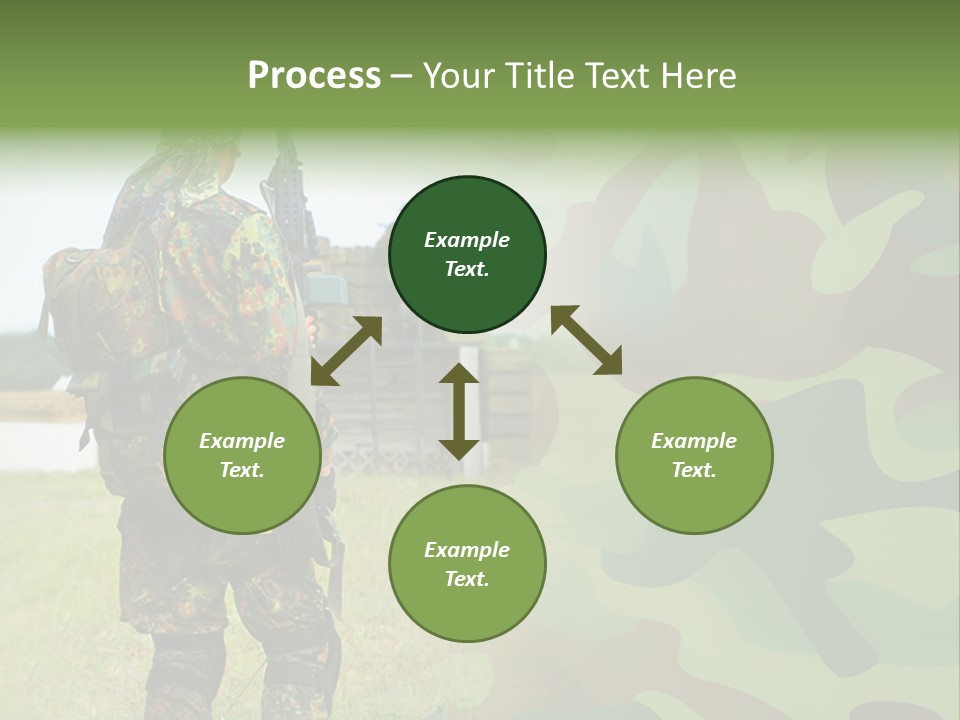 Process – Your Title Text Here

Example Text.

Example Text.

Example Text.

Example Text.